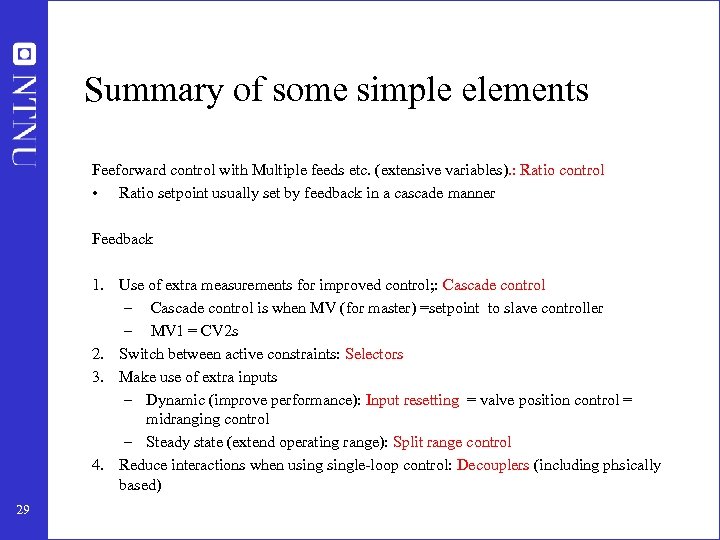 NTNU

Summary of some simple elements

Feeforward control with Multiple feeds etc. (extensive variables).: Ratio control

• Ratio setpoint usually set by feedback in a cascade manner

Feedback

1. Use of extra measurements for improved control;: Cascade control
   – Cascade control is when MV (for master) =setpoint to slave controller
   – MV1 = CV2s
2. Switch between active constraints: Selectors
3. Make use of extra inputs
   – Dynamic (improve performance): Input resetting = valve position control = midranging control
   – Steady state (extend operating range): Split range control
4. Reduce interactions when using single-loop control: Decouplers (including phsically based)

29